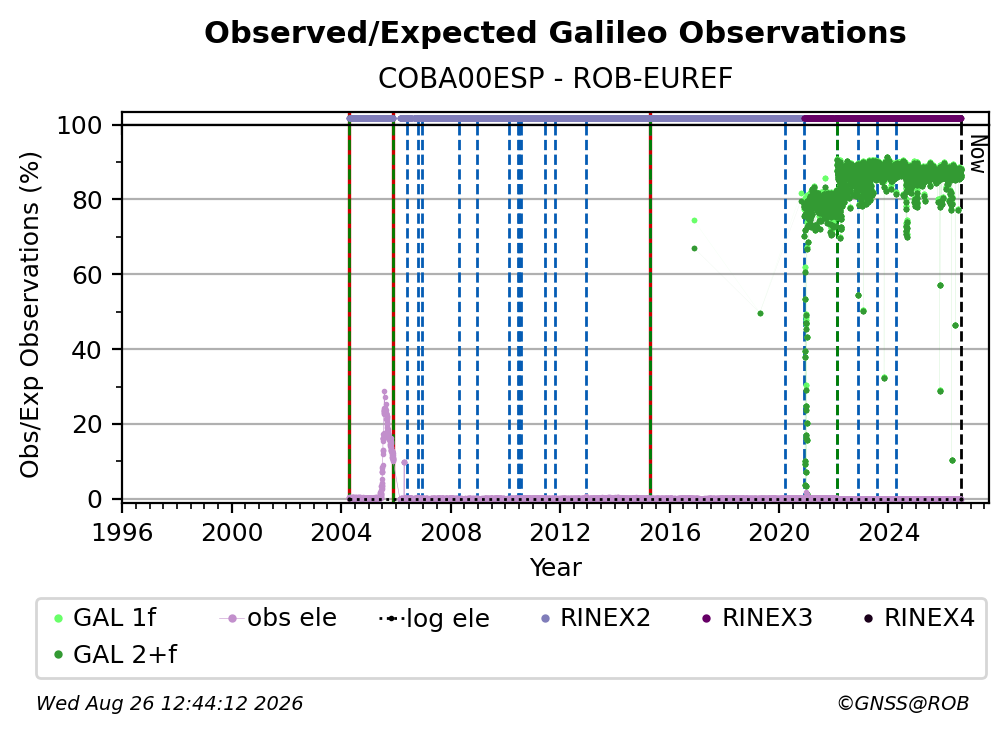 Observed/Expected Galileo Observations
COBA00ESP - ROB-EUREF

Obs/Exp Observations (%)
100
80
60
40
20
0

Now

1996 2000 2004 2008 2012 2016 2020 2024
Year

GAL 1f
GAL 2+f
obs ele
log ele
RINEX2
RINEX3
RINEX4

Wed Aug 26 12:44:12 2026
©GNSS@ROB